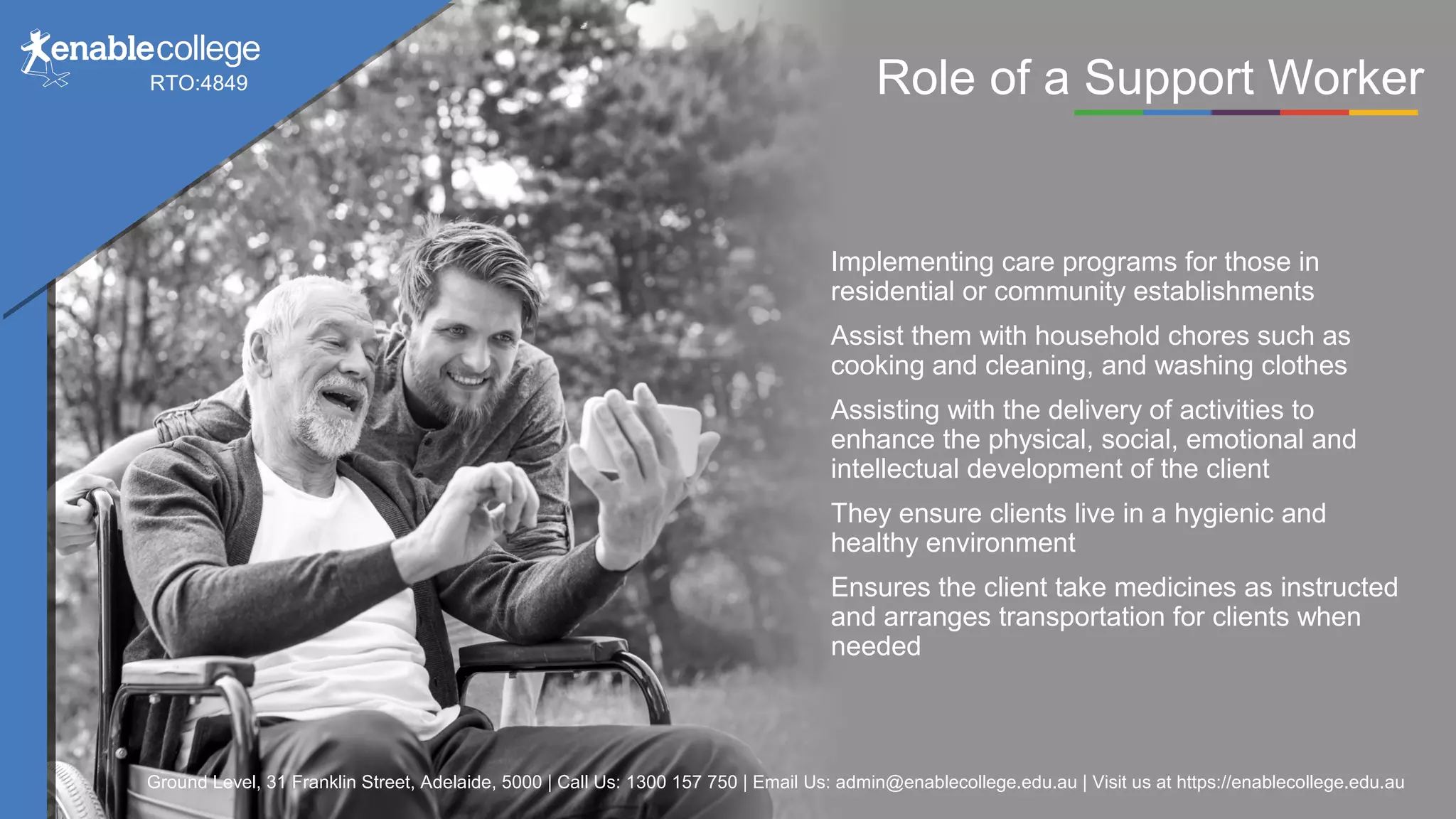 enablecollege
RTO:4849

Role of a Support Worker

Implementing care programs for those in residential or community establishments

Assist them with household chores such as cooking and cleaning, and washing clothes

Assisting with the delivery of activities to enhance the physical, social, emotional and intellectual development of the client

They ensure clients live in a hygienic and healthy environment

Ensures the client take medicines as instructed and arranges transportation for clients when needed

Ground Level, 31 Franklin Street, Adelaide, 5000 | Call Us: 1300 157 750 | Email Us: admin@enablecollege.edu.au | Visit us at https://enablecollege.edu.au